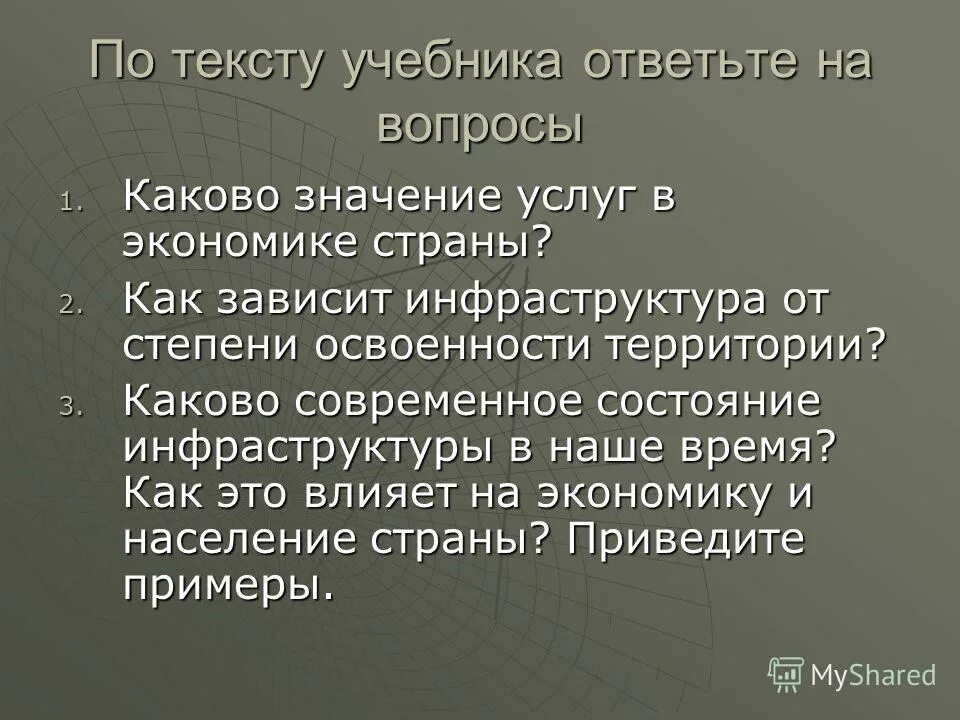 По тексту учебника ответьте на вопросы

1. Каково значение услуг в экономике страны?
2. Как зависит инфраструктура от степени освоенности территории?
3. Каково современное состояние инфраструктуры в наше время? Как это влияет на экономику и население страны? Приведите примеры.

MyShared